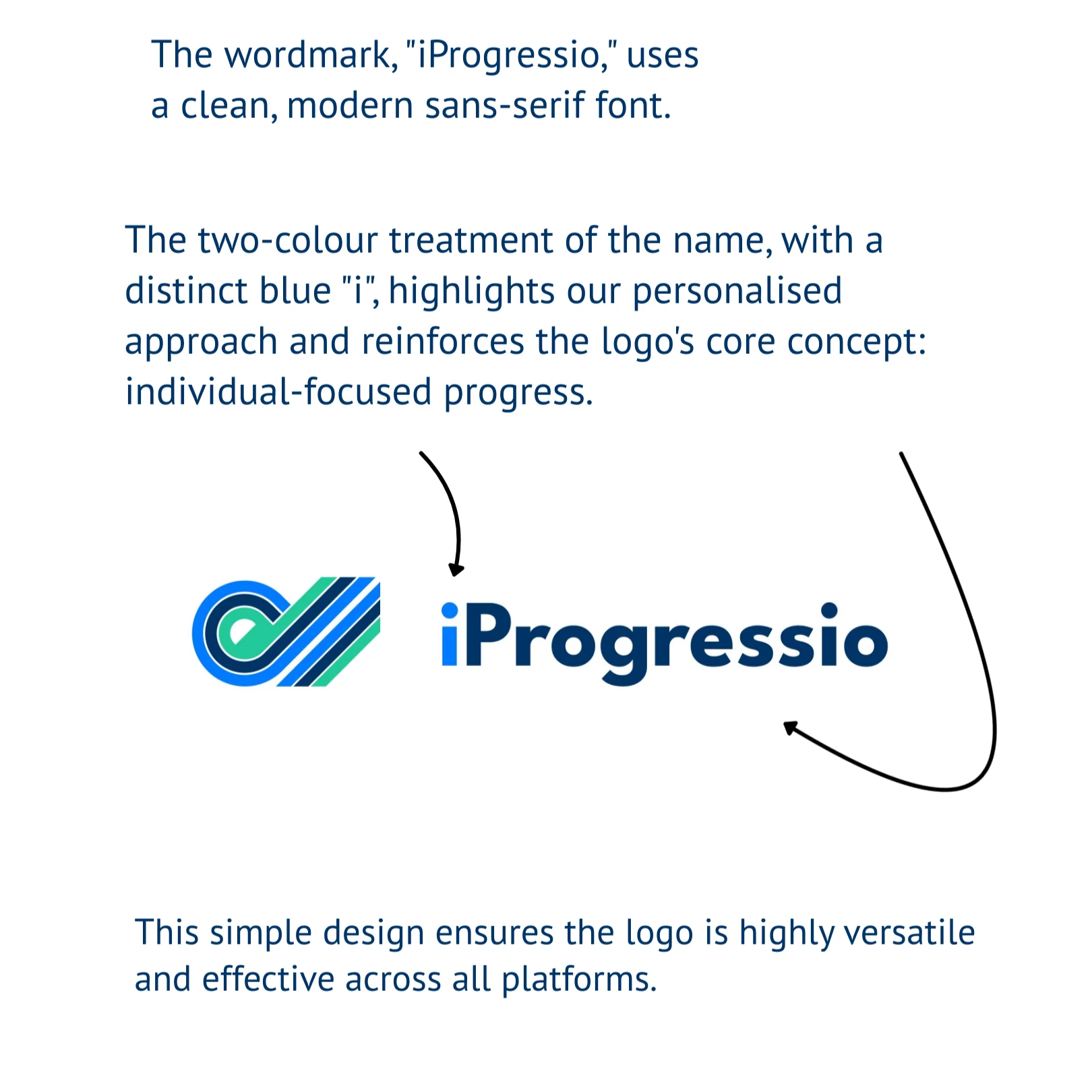 The wordmark, "iProgressio," uses a clean, modern sans-serif font.

The two-colour treatment of the name, with a distinct blue "i", highlights our personalised approach and reinforces the logo's core concept: individual-focused progress.

iProgressio

This simple design ensures the logo is highly versatile and effective across all platforms.